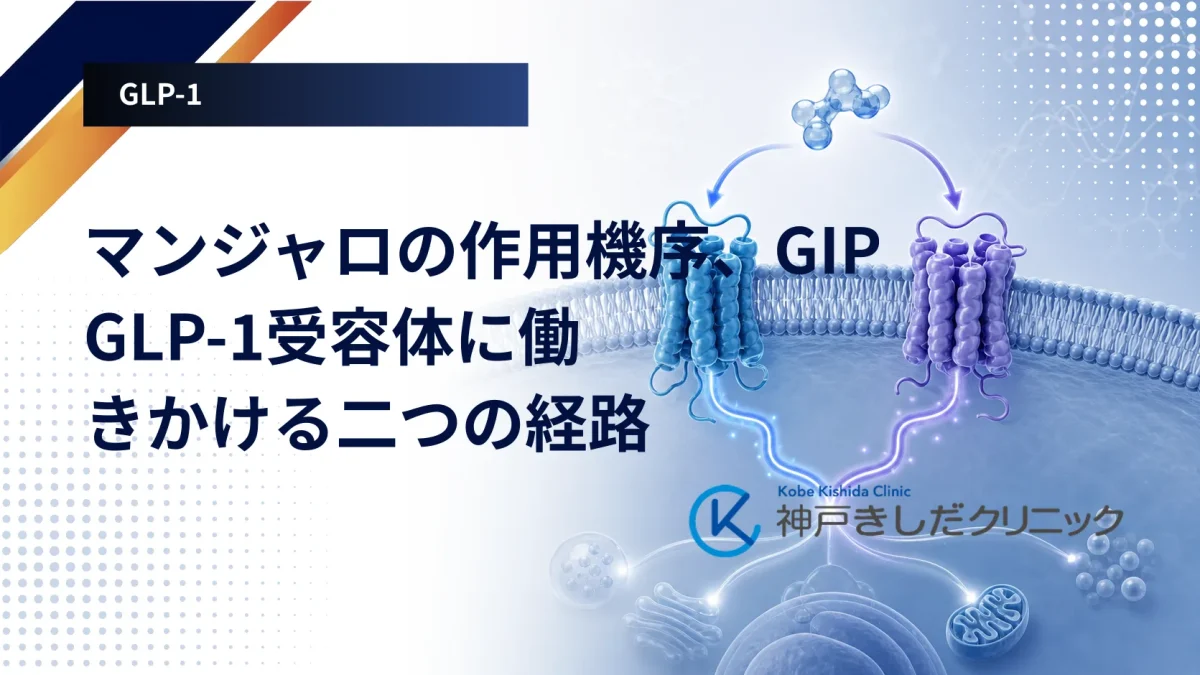 GLP-1

マンジャロの作用機序、GIP GLP-1受容体に働きかける二つの経路

Kobe Kishida Clinic
神戸きしだクリニック